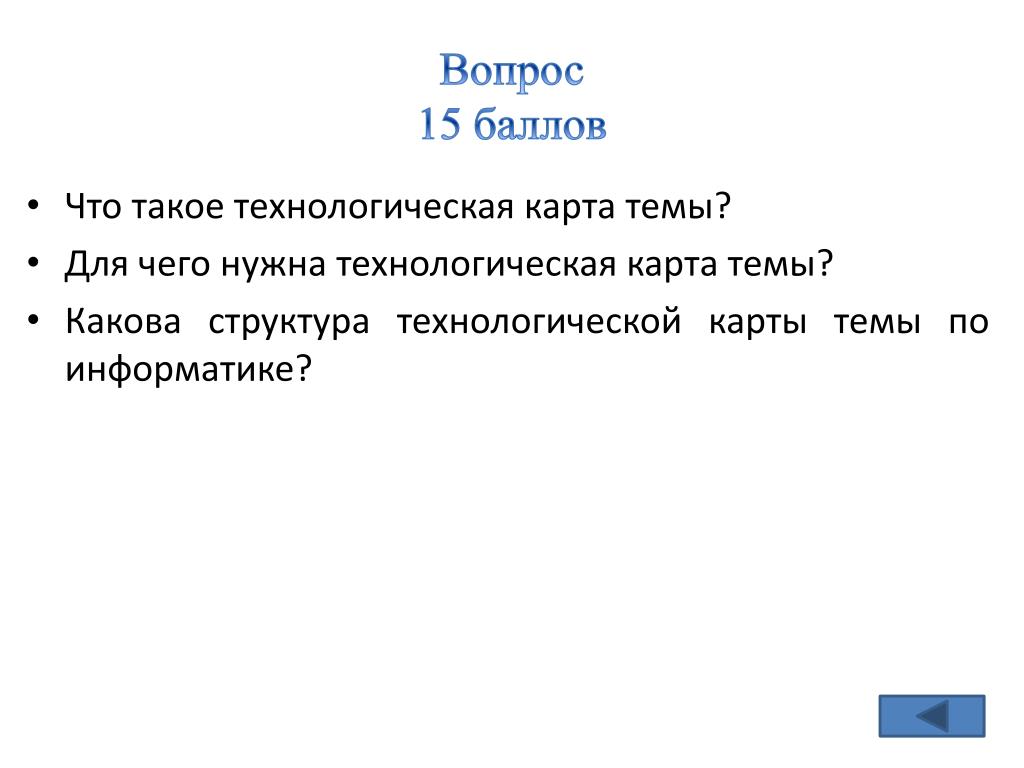 Вопрос
15 баллов

• Что такое технологическая карта темы?
• Для чего нужна технологическая карта темы?
• Какова структура технологической карты темы по информатике?